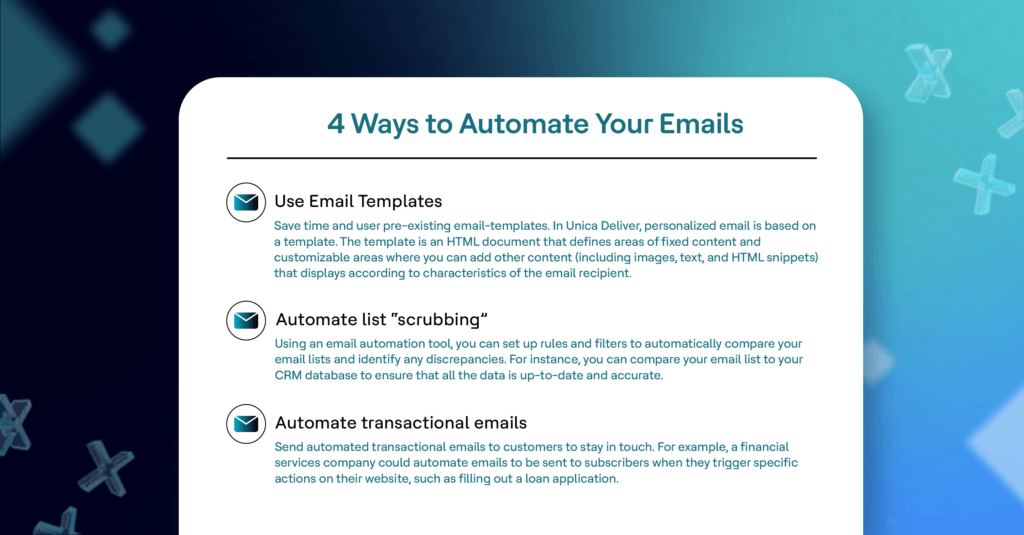 4 Ways to Automate Your Emails

Use Email Templates

Save time and user pre-existing email-templates. In Unica Deliver, personalized email is based on a template. The template is an HTML document that defines areas of fixed content and customizable areas where you can add other content (including images, text, and HTML snippets) that displays according to characteristics of the email recipient.

Automate list "scrubbing"

Using an email automation tool, you can set up rules and filters to automatically compare your email lists and identify any discrepancies. For instance, you can compare your email list to your CRM database to ensure that all the data is up-to-date and accurate.

Automate transactional emails

Send automated transactional emails to customers to stay in touch. For example, a financial services company could automate emails to be sent to subscribers when they trigger specific actions on their website, such as filling out a loan application.